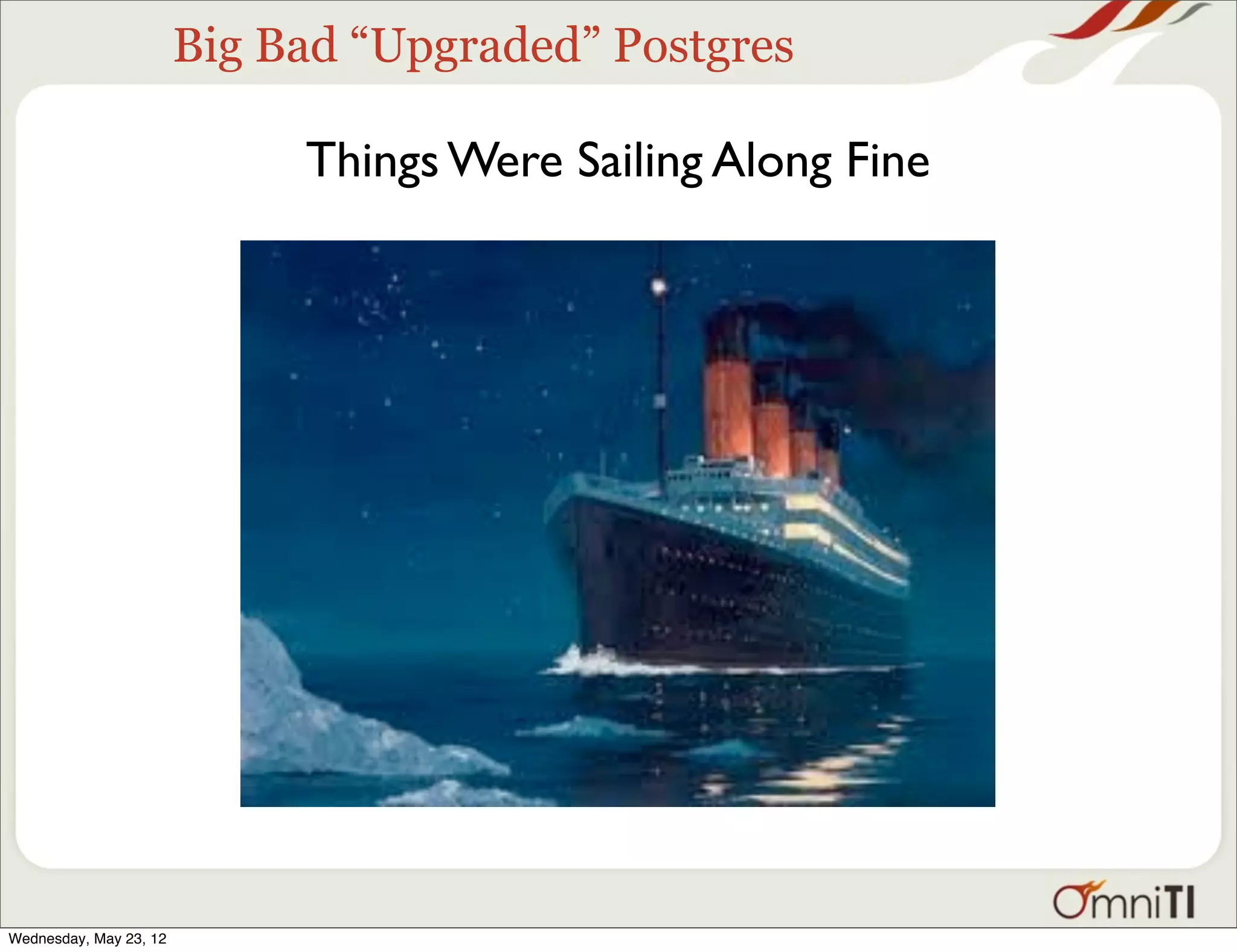 Big Bad “Upgraded” Postgres

Things Were Sailing Along Fine

OmniTI

Wednesday, May 23, 12